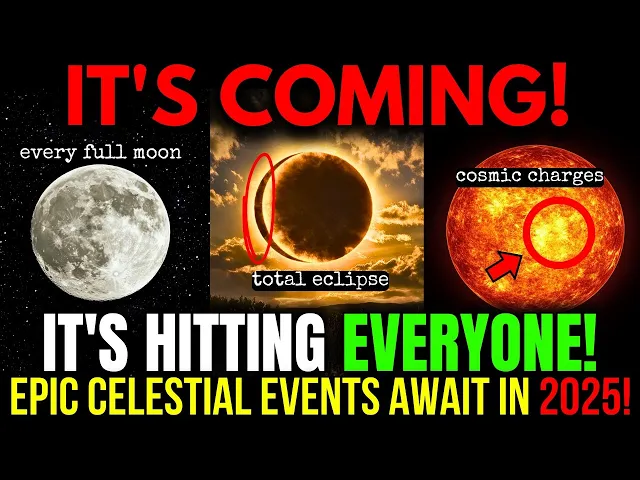 IT'S COMING!

every full moon

total eclipse

cosmic charges

IT'S HITTING EVERYONE!

EPIC CELESTIAL EVENTS AWAIT IN 2025!